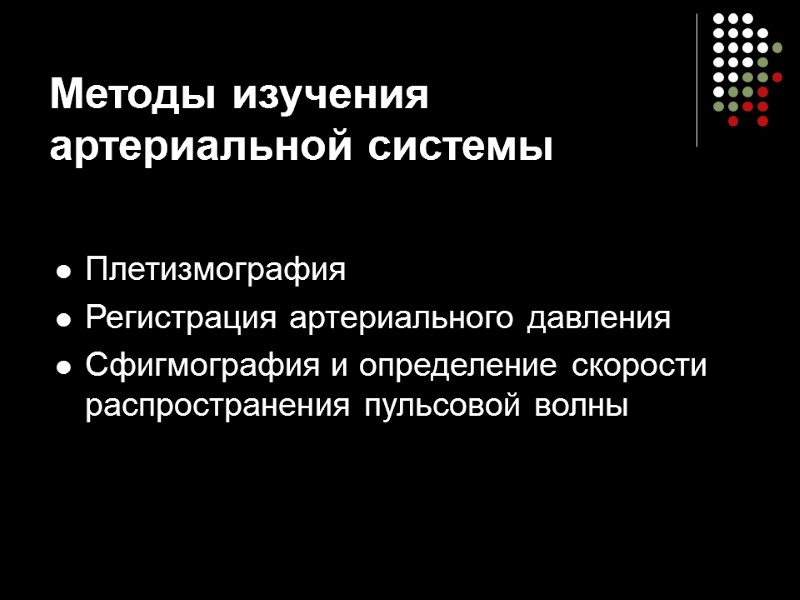 Методы изучения артериальной системы

- Плетизмография
- Регистрация артериального давления
- Сфигмография и определение скорости распространения пульсовой волны